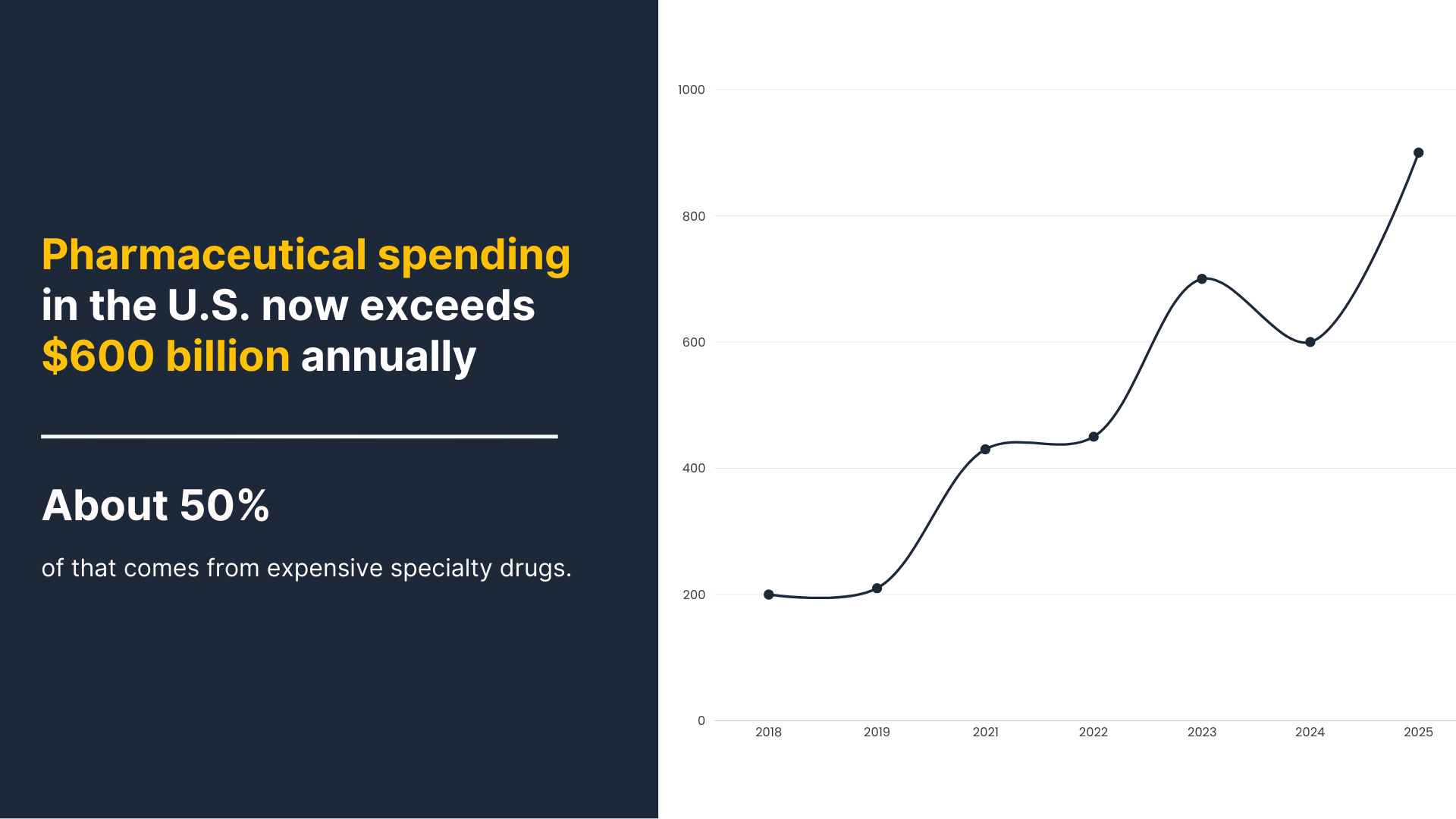 Pharmaceutical spending in the U.S. now exceeds $600 billion annually

About 50%

of that comes from expensive specialty drugs.

1000
800
600
400
200
0

2018 2019 2021 2022 2023 2024 2025